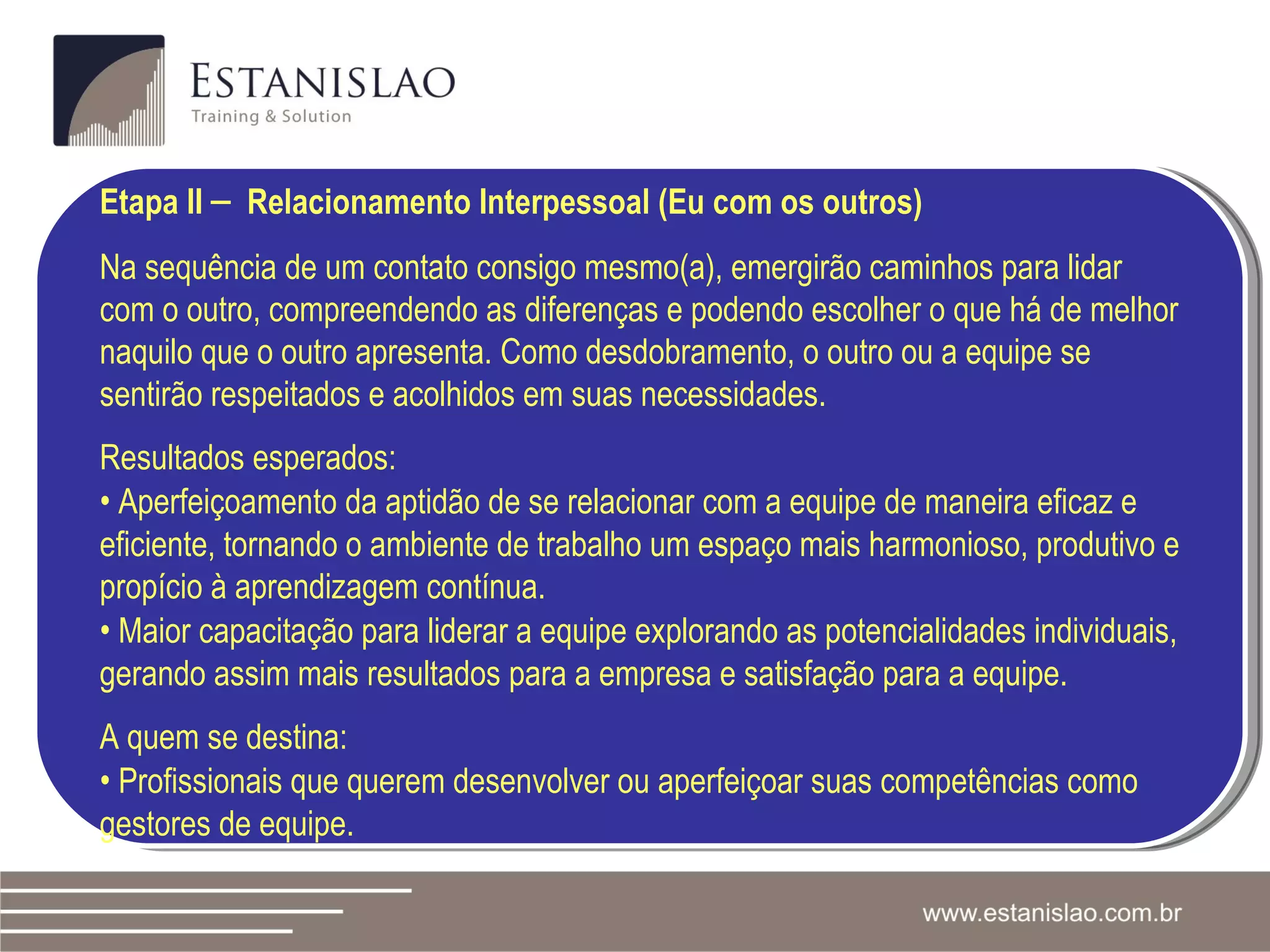 ESTANISLAO
Training & Solution

Etapa II – Relacionamento Interpessoal (Eu com os outros)

Na sequência de um contato consigo mesmo(a), emergirão caminhos para lidar com o outro, compreendendo as diferenças e podendo escolher o que há de melhor naquilo que o outro apresenta. Como desdobramento, o outro ou a equipe se sentirão respeitados e acolhidos em suas necessidades.

Resultados esperados:
• Aperfeiçoamento da aptidão de se relacionar com a equipe de maneira eficaz e eficiente, tornando o ambiente de trabalho um espaço mais harmonioso, produtivo e propício à aprendizagem contínua.
• Maior capacitação para liderar a equipe explorando as potencialidades individuais, gerando assim mais resultados para a empresa e satisfação para a equipe.

A quem se destina:
• Profissionais que querem desenvolver ou aperfeiçoar suas competências como gestores de equipe.

www.estanislao.com.br